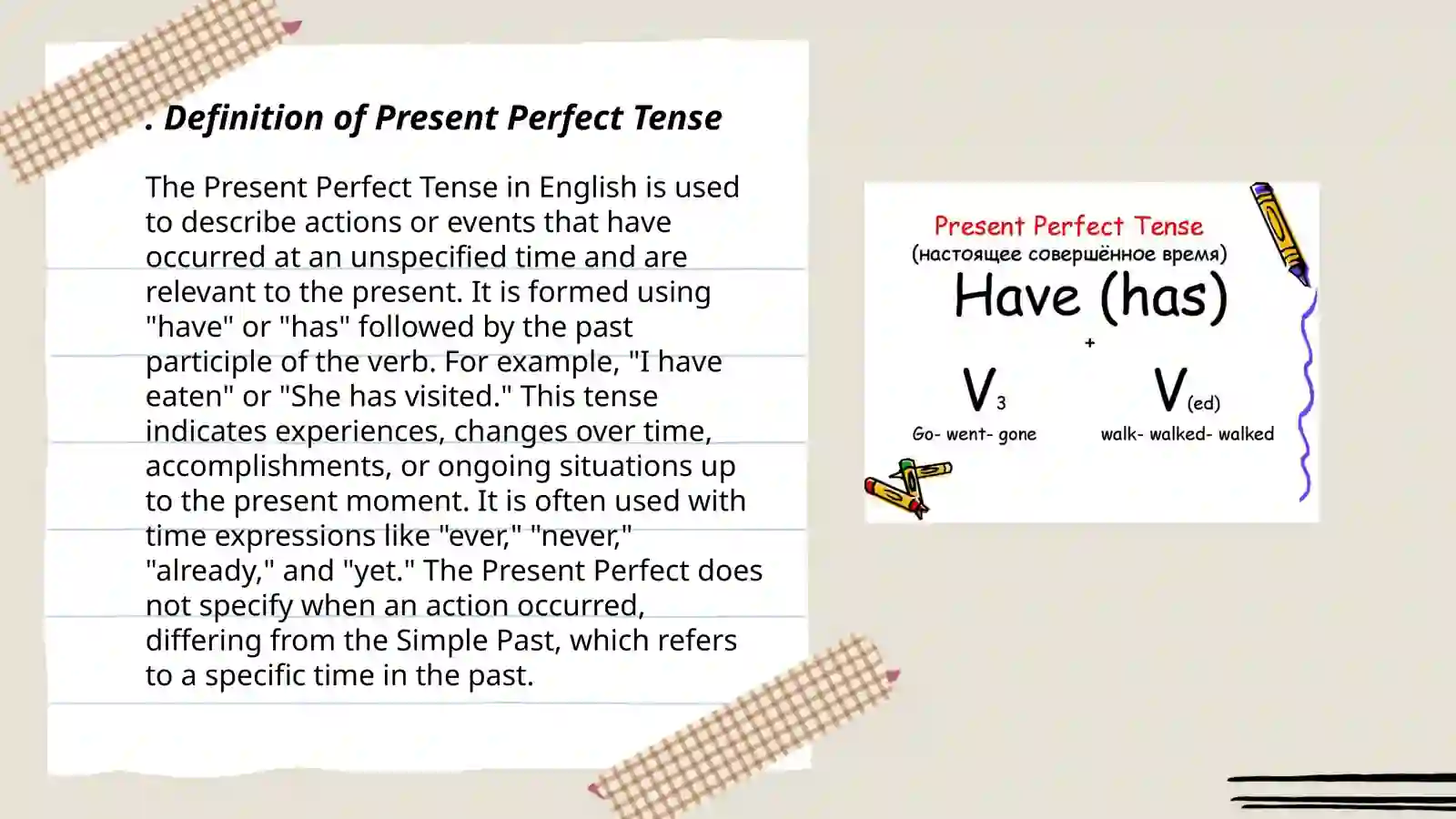 . Definition of Present Perfect Tense

The Present Perfect Tense in English is used to describe actions or events that have occurred at an unspecified time and are relevant to the present. It is formed using "have" or "has" followed by the past participle of the verb. For example, "I have eaten" or "She has visited." This tense indicates experiences, changes over time, accomplishments, or ongoing situations up to the present moment. It is often used with time expressions like "ever," "never," "already," and "yet." The Present Perfect does not specify when an action occurred, differing from the Simple Past, which refers to a specific time in the past.

Present Perfect Tense
(настоящее совершённое время)
Have (has)
+
$V_3$
Go- went- gone
$V_{(ed)}$
walk- walked- walked